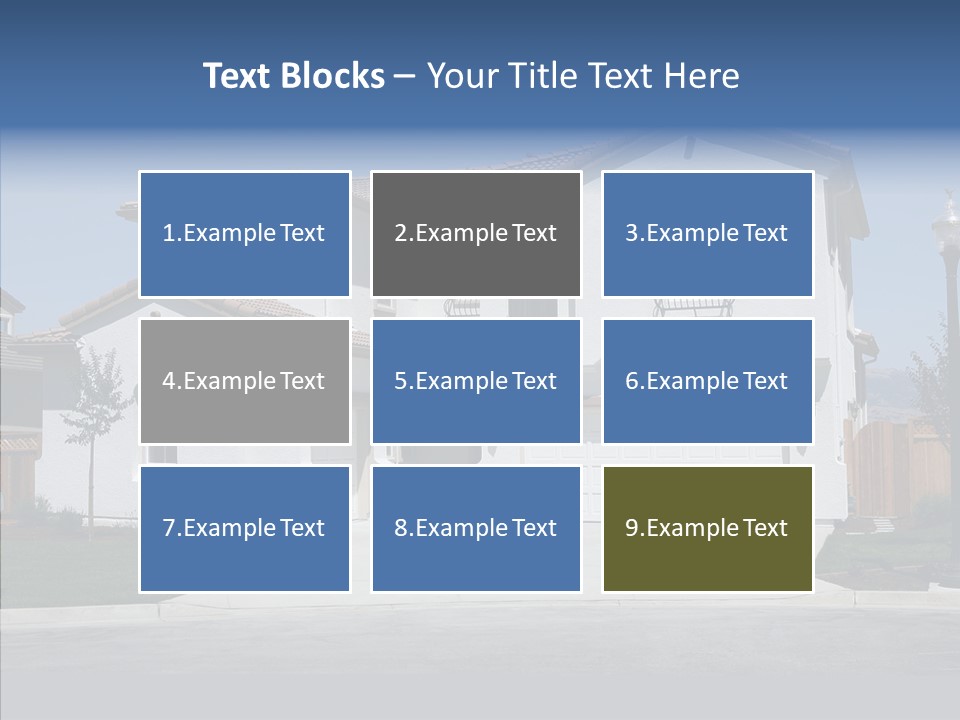 Text Blocks – Your Title Text Here

1.Example Text

2.Example Text

3.Example Text

4.Example Text

5.Example Text

6.Example Text

7.Example Text

8.Example Text

9.Example Text